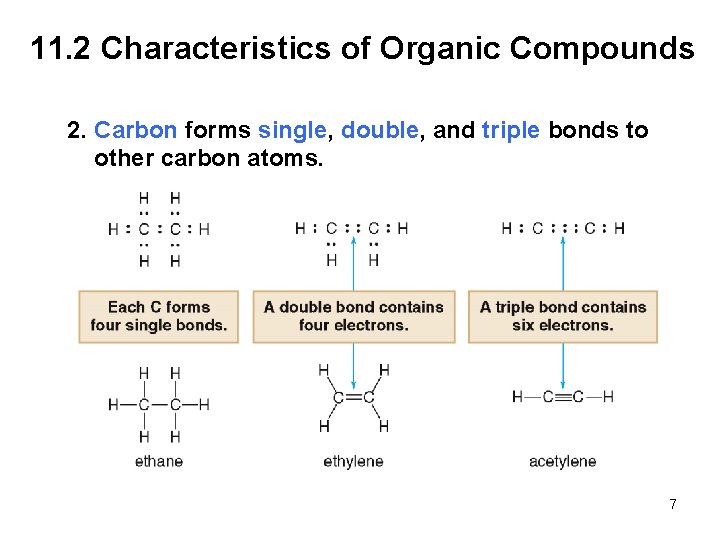 11.2 Characteristics of Organic Compounds

2. Carbon forms single, double, and triple bonds to other carbon atoms.

H H
H : C : C : H
H H

H : C : : C : H
H H

H : C : : : C : H

Each C forms four single bonds.

A double bond contains four electrons.

A triple bond contains six electrons.

H H
H—C—C—H
H H
ethane

H H
C=C
H H
ethylene

H—C≡C—H
acetylene

7